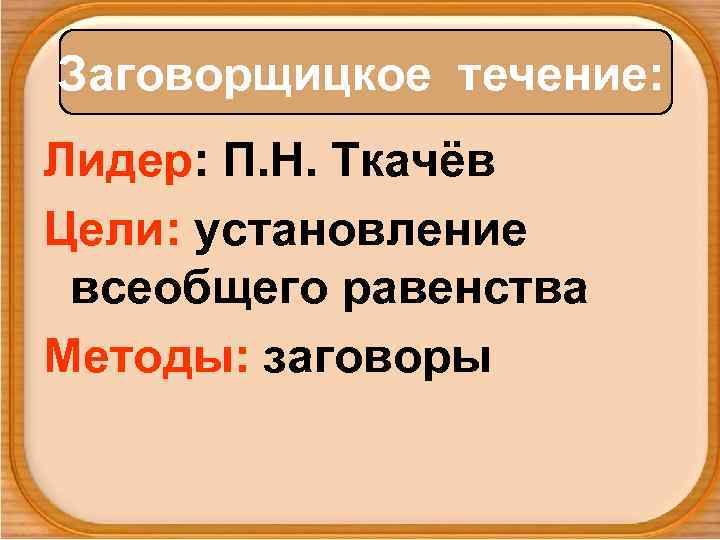 Заговорщицкое течение:

Лидер: П.Н. Ткачёв

Цели: установление всеобщего равенства

Методы: заговоры